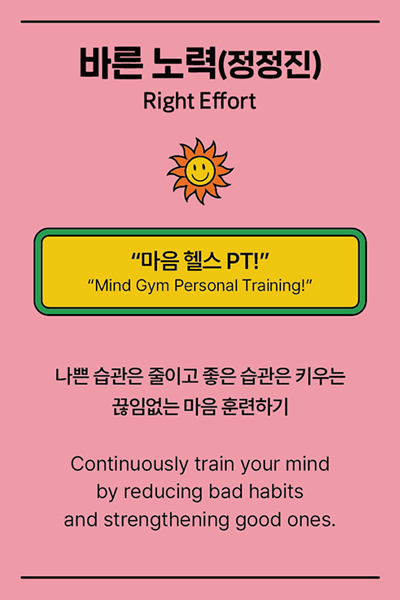 바른 노력(정정진)
Right Effort

“마음 헬스 PT!”
“Mind Gym Personal Training!”

나쁜 습관은 줄이고 좋은 습관은 키우는
끊임없는 마음 훈련하기

Continuously train your mind
by reducing bad habits
and strengthening good ones.